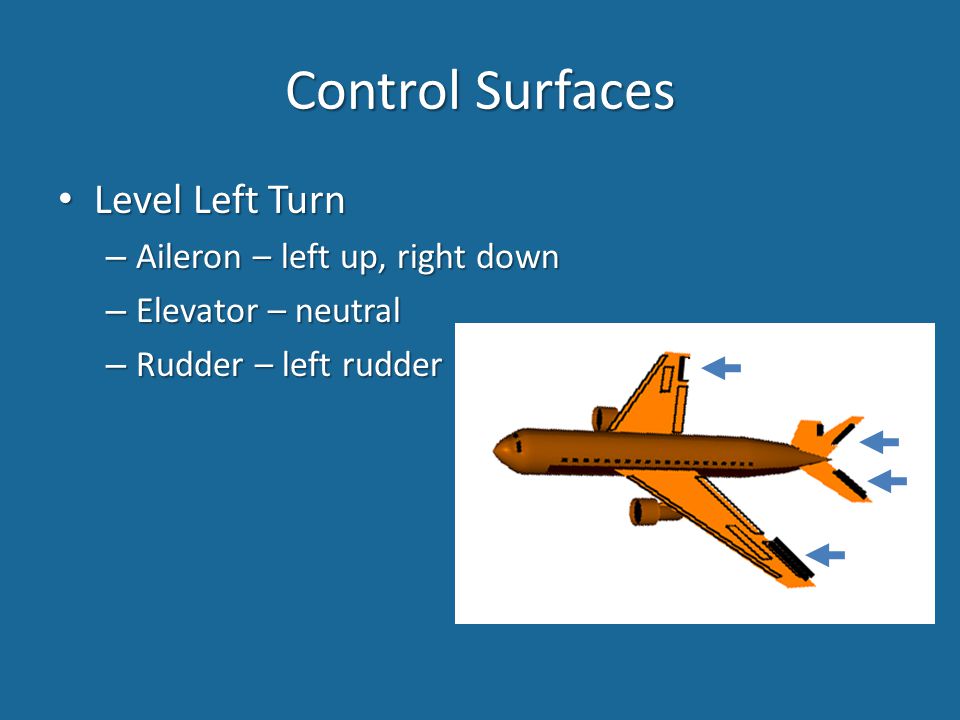 Control Surfaces

• Level Left Turn
 – Aileron – left up, right down
 – Elevator – neutral
 – Rudder – left rudder